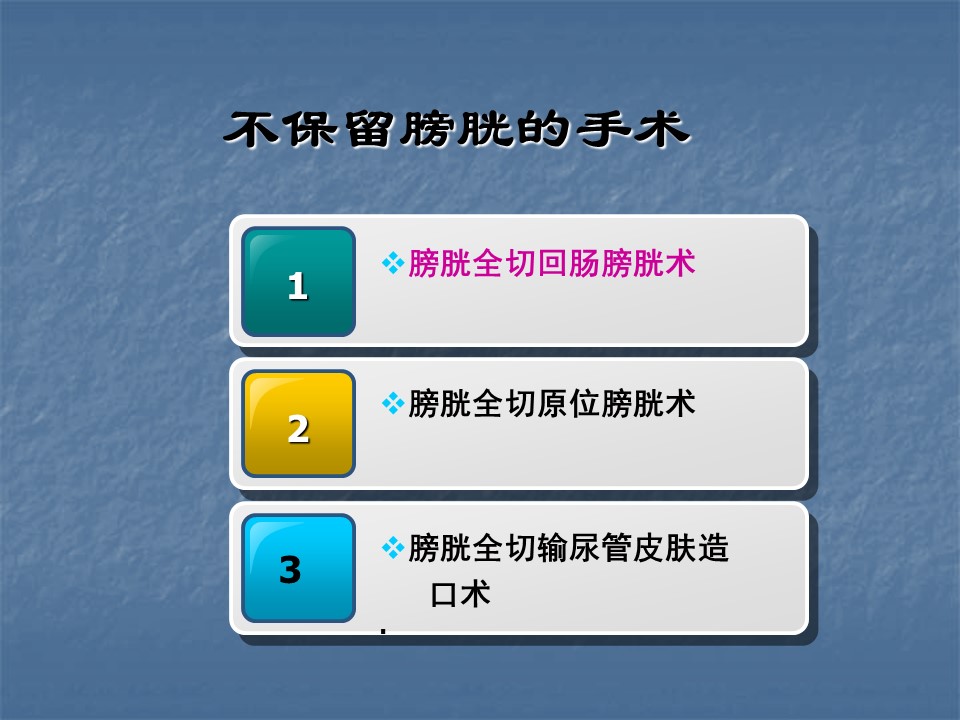 不保留膀胱的手术

1

❖膀胱全切回肠膀胱术

2

❖膀胱全切原位膀胱术

3

❖膀胱全切输尿管皮肤造口术